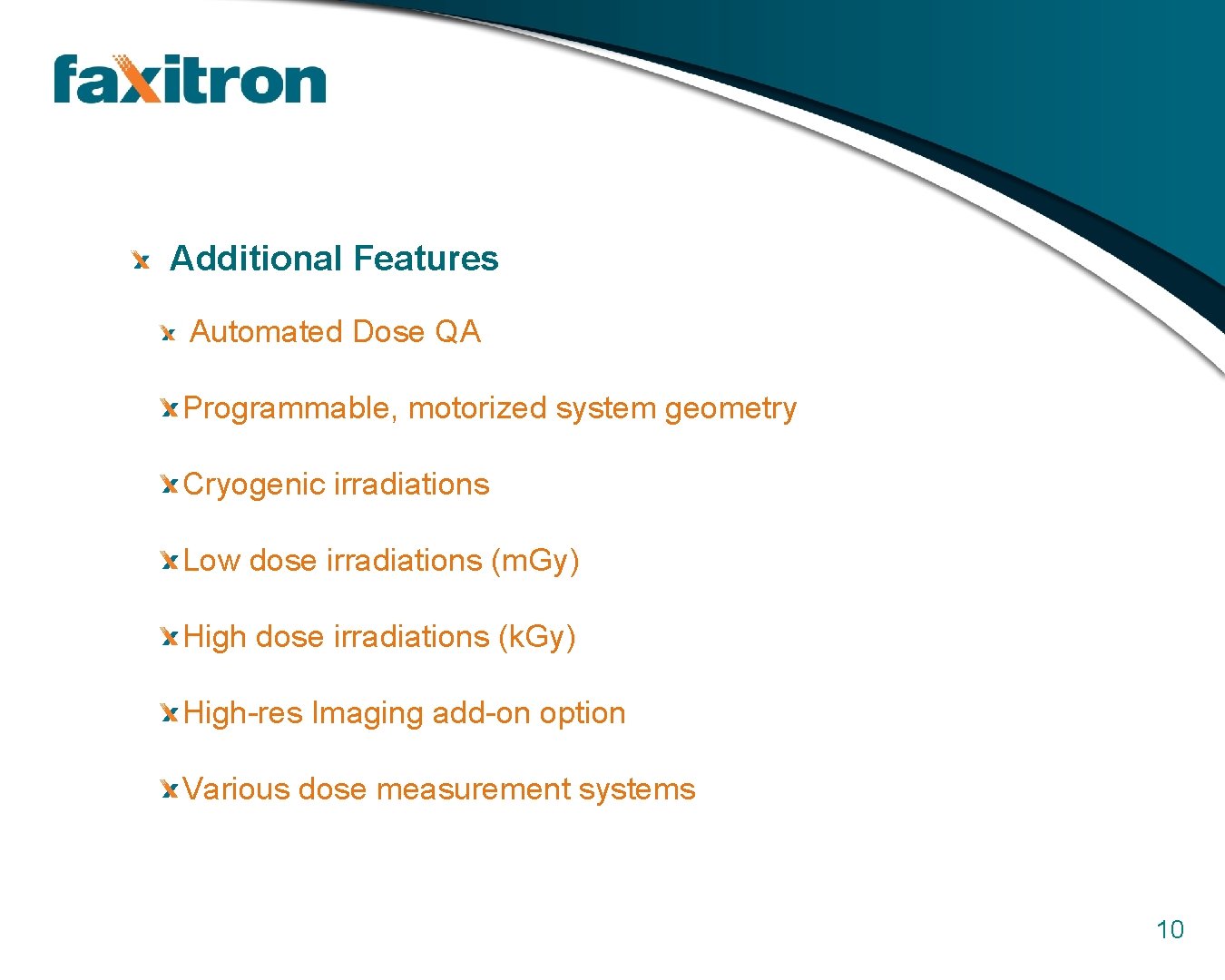 faxitron

Additional Features

Automated Dose QA

Programmable, motorized system geometry

Cryogenic irradiations

Low dose irradiations (m.Gy)

High dose irradiations (k.Gy)

High-res Imaging add-on option

Various dose measurement systems

10